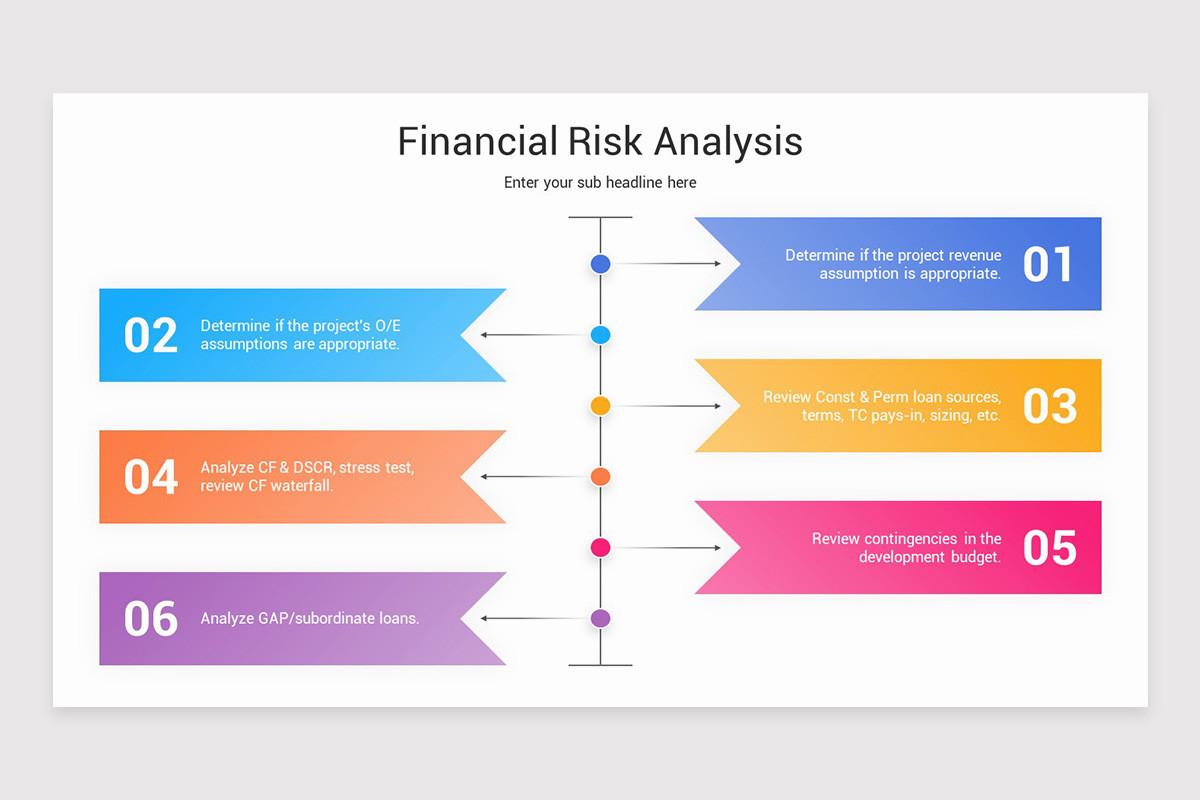 Financial Risk Analysis

Enter your sub headline here

Determine if the project revenue assumption is appropriate. 01

02 Determine if the project's O/E assumptions are appropriate.

Review Const & Perm loan sources, terms, TC pays-in, sizing, etc. 03

04 Analyze CF & DSCR, stress test, review CF waterfall.

Review contingencies in the development budget. 05

06 Analyze GAP/subordinate loans.